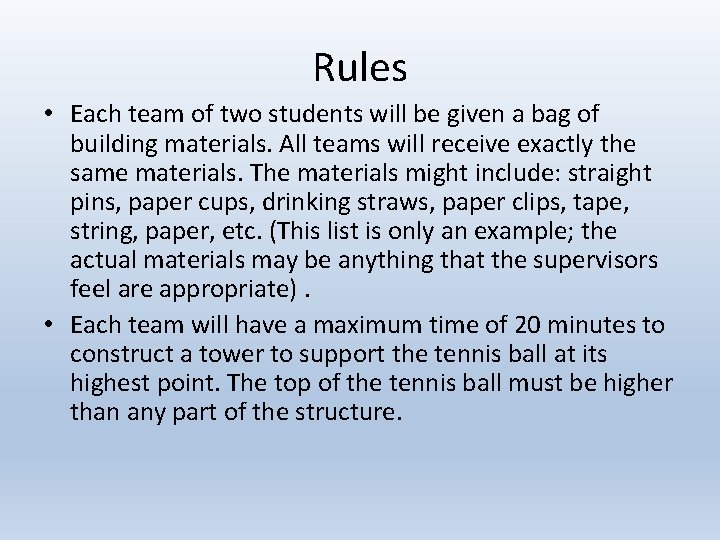 Rules

• Each team of two students will be given a bag of building materials. All teams will receive exactly the same materials. The materials might include: straight pins, paper cups, drinking straws, paper clips, tape, string, paper, etc. (This list is only an example; the actual materials may be anything that the supervisors feel are appropriate) .

• Each team will have a maximum time of 20 minutes to construct a tower to support the tennis ball at its highest point. The top of the tennis ball must be higher than any part of the structure.